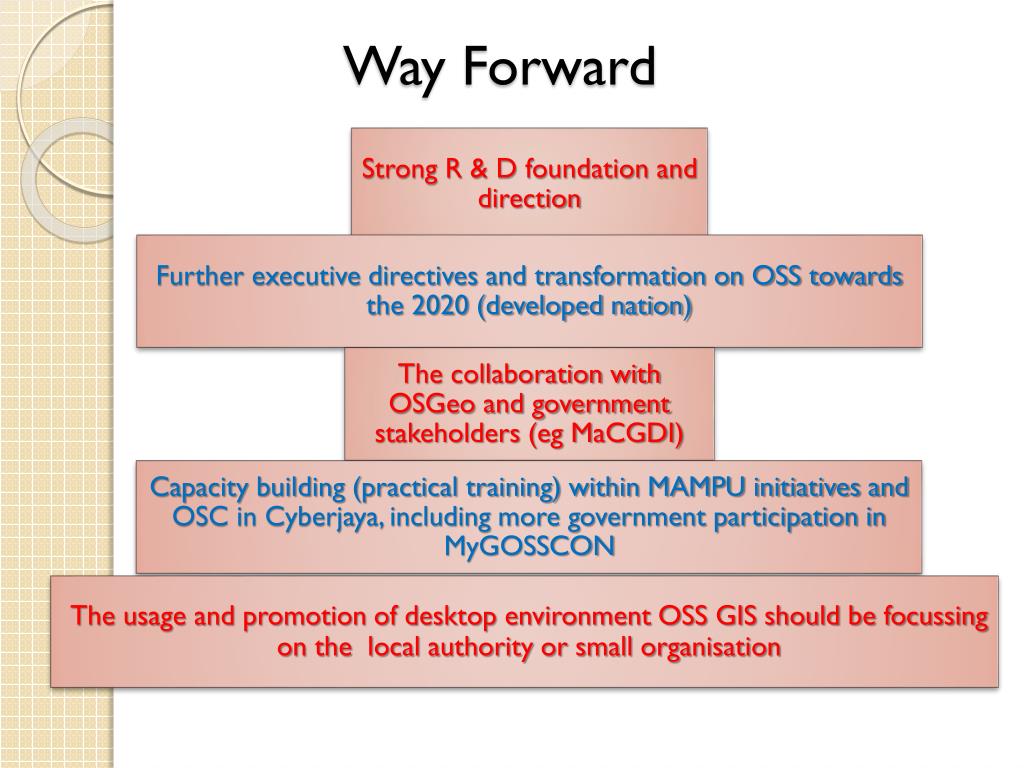 Way Forward

Strong R & D foundation and direction

Further executive directives and transformation on OSS towards the 2020 (developed nation)

The collaboration with OSGeo and government stakeholders (eg MaCGDI)

Capacity building (practical training) within MAMPU initiatives and OSC in Cyberjaya, including more government participation in MyGOSSCON

The usage and promotion of desktop environment OSS GIS should be focussing on the local authority or small organisation